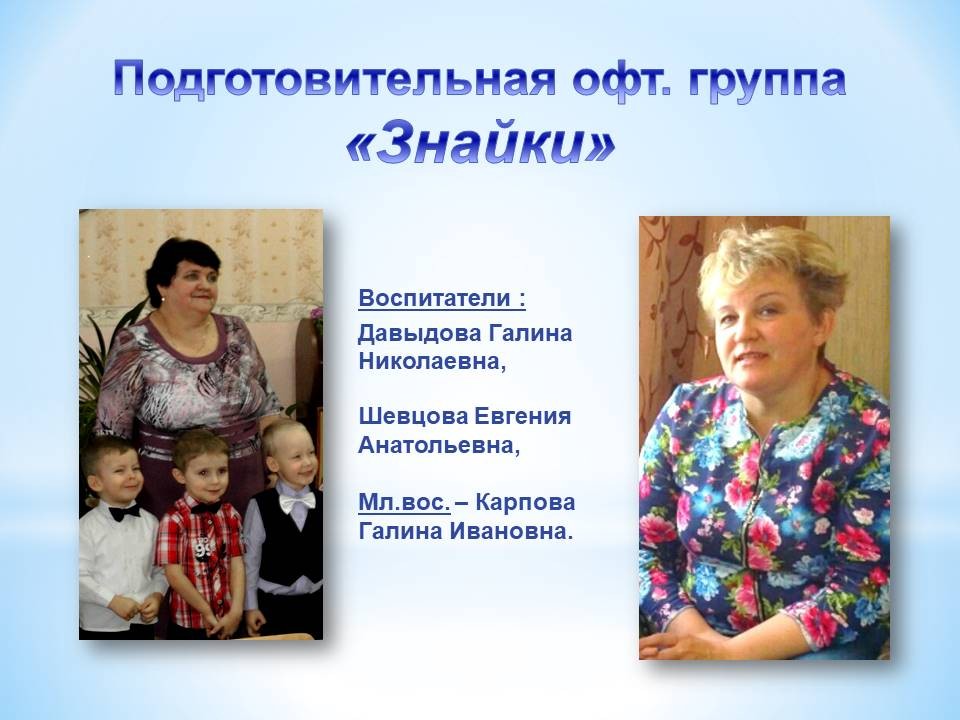 Подготовительная офт. группа «Знайки»

Воспитатели :
Давыдова Галина Николаевна,

Шевцова Евгения Анатольевна,

Мл.вос. – Карпова Галина Ивановна.